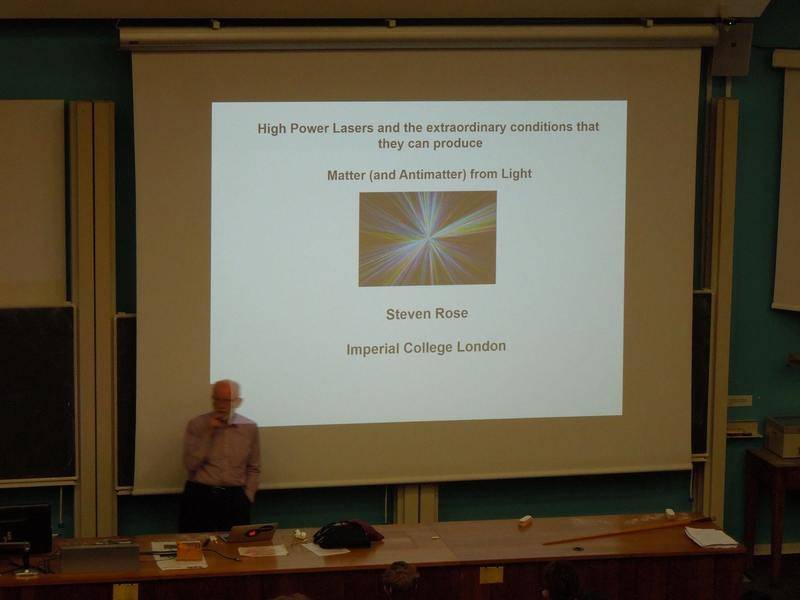 High Power Lasers and the extraordinary conditions that they can produce

Matter (and Antimatter) from Light

Steven Rose

Imperial College London